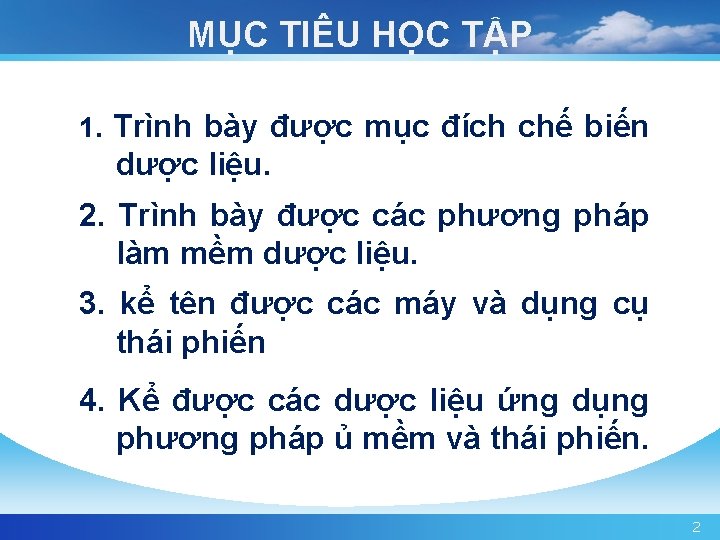 MỤC TIÊU HỌC TẬP

1. Trình bày được mục đích chế biến dược liệu.

2. Trình bày được các phương pháp làm mềm dược liệu.

3. kể tên được các máy và dụng cụ thái phiến

4. Kể được các dược liệu ứng dụng phương pháp ủ mềm và thái phiến.

2